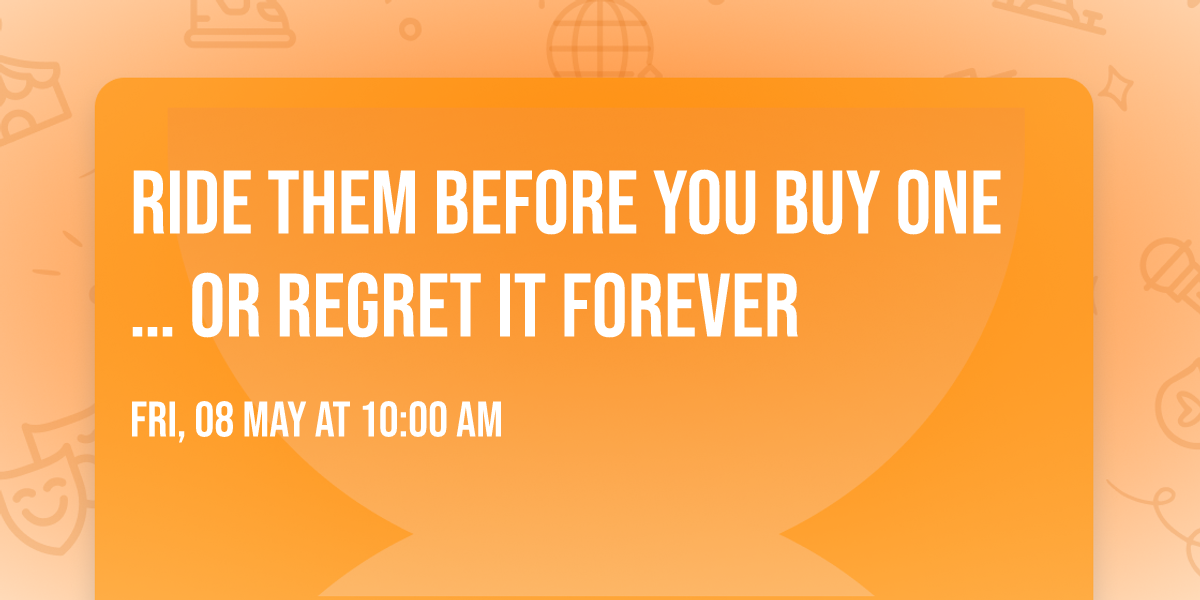 RIDE THEM BEFORE YOU BUY ONE ... OR REGRET IT FOREVER

FRI, 08 MAY AT 10:00 AM